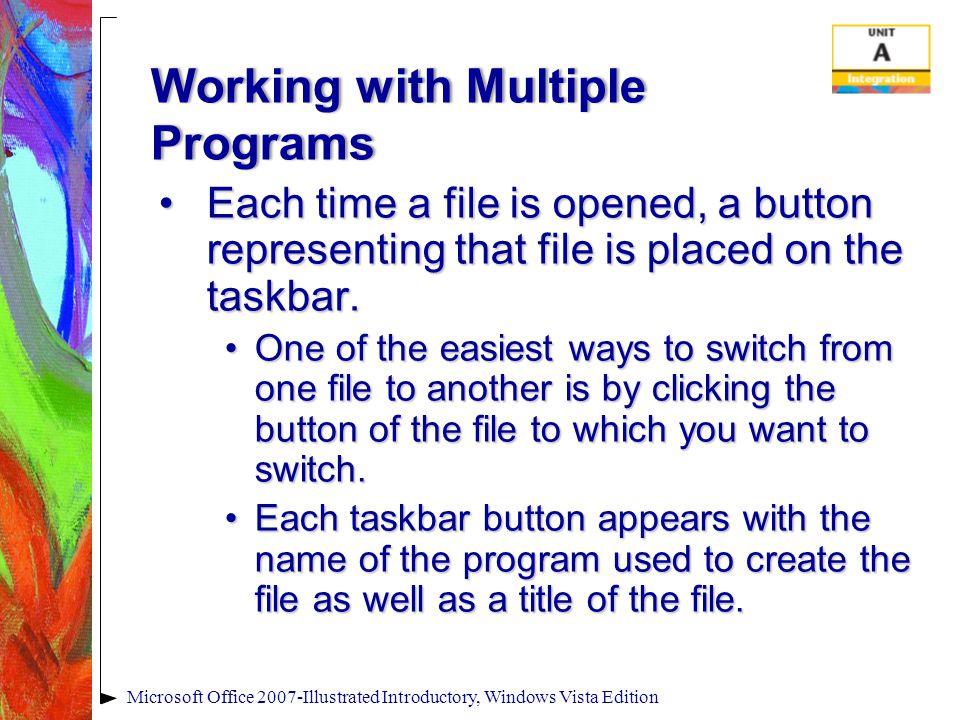 UNIT
A
Integration

Working with Multiple Programs

• Each time a file is opened, a button representing that file is placed on the taskbar.

• One of the easiest ways to switch from one file to another is by clicking the button of the file to which you want to switch.

• Each taskbar button appears with the name of the program used to create the file as well as a title of the file.

Microsoft Office 2007-Illustrated Introductory, Windows Vista Edition